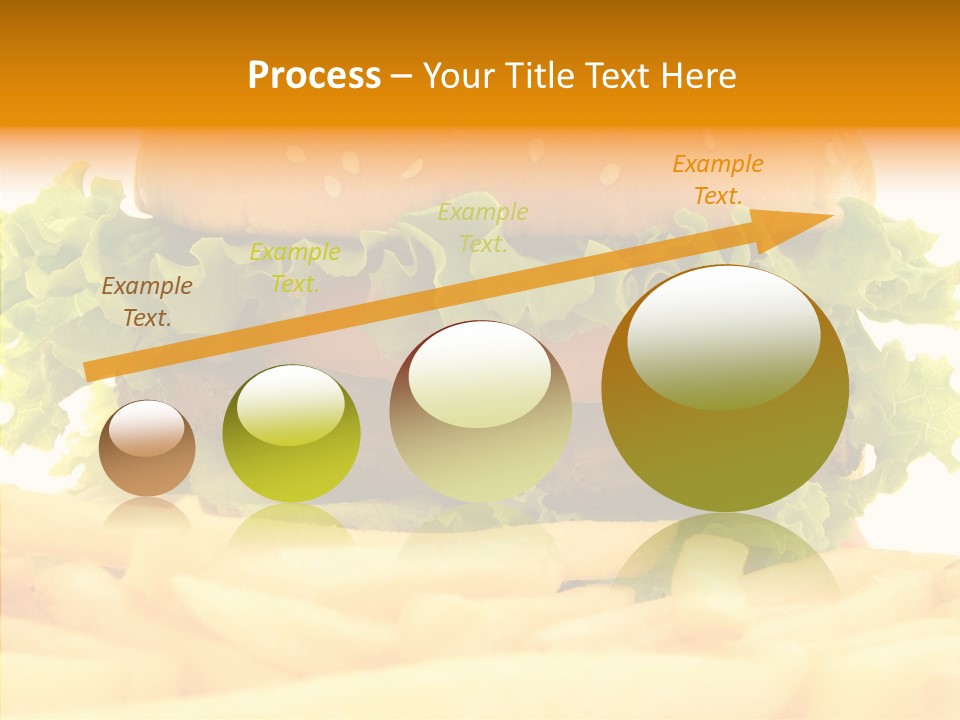 Process – Your Title Text Here

Example Text.

Example Text.

Example Text.

Example Text.